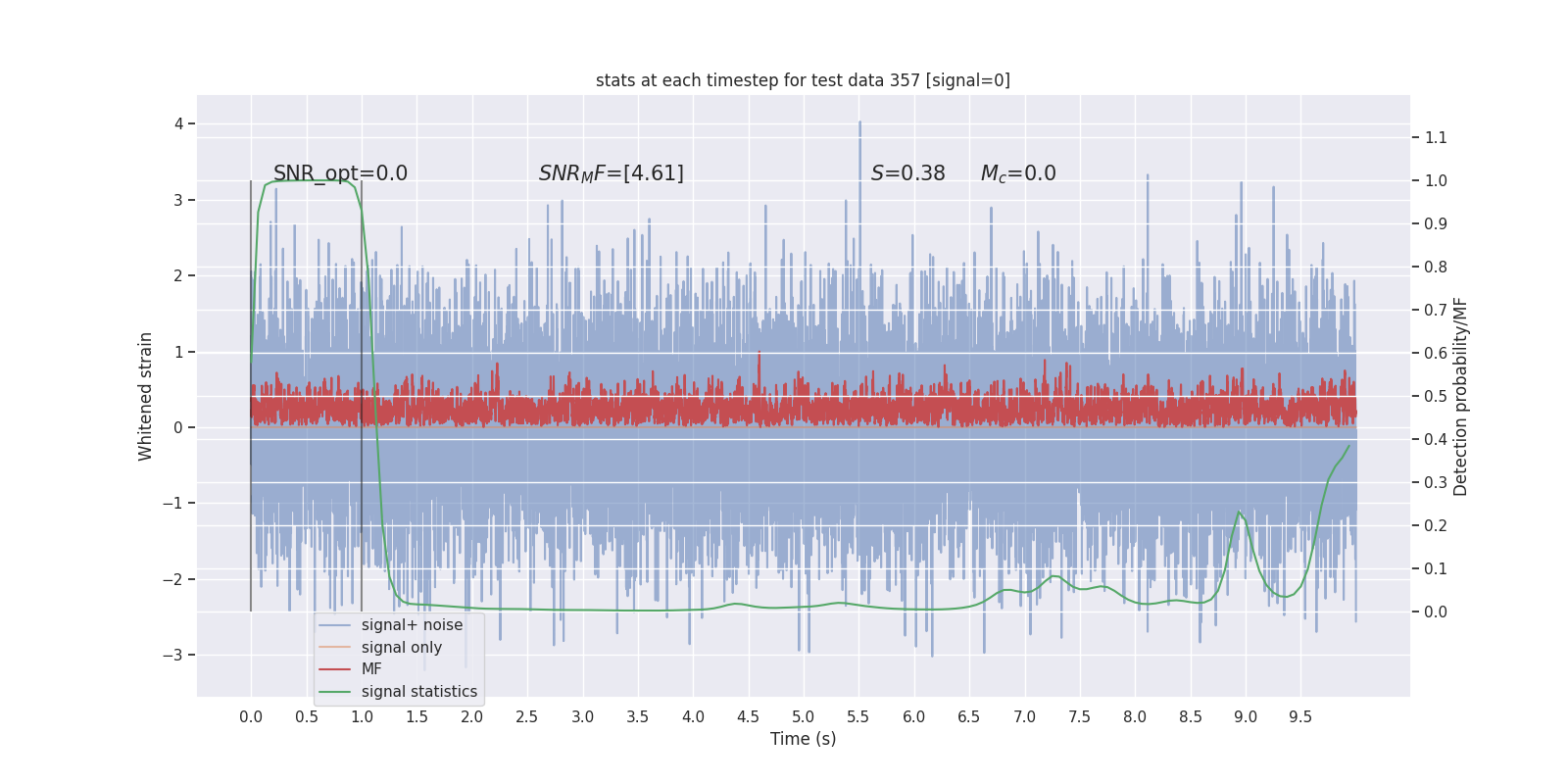 stats at each timestep for test data 357 [signal=0]

SNR_opt=0.0

$SNR_MF$=[4.61]

$S$=0.38

$M_c$=0.0

Whitened strain

4
3
2
1
0
−1
−2
−3

Detection probability/MF

1.1
1.0
0.9
0.8
0.7
0.6
0.5
0.4
0.3
0.2
0.1
0.0

signal+ noise
signal only
MF
signal statistics

0.0 0.5 1.0 1.5 2.0 2.5 3.0 3.5 4.0 4.5 5.0 5.5 6.0 6.5 7.0 7.5 8.0 8.5 9.0 9.5

Time (s)